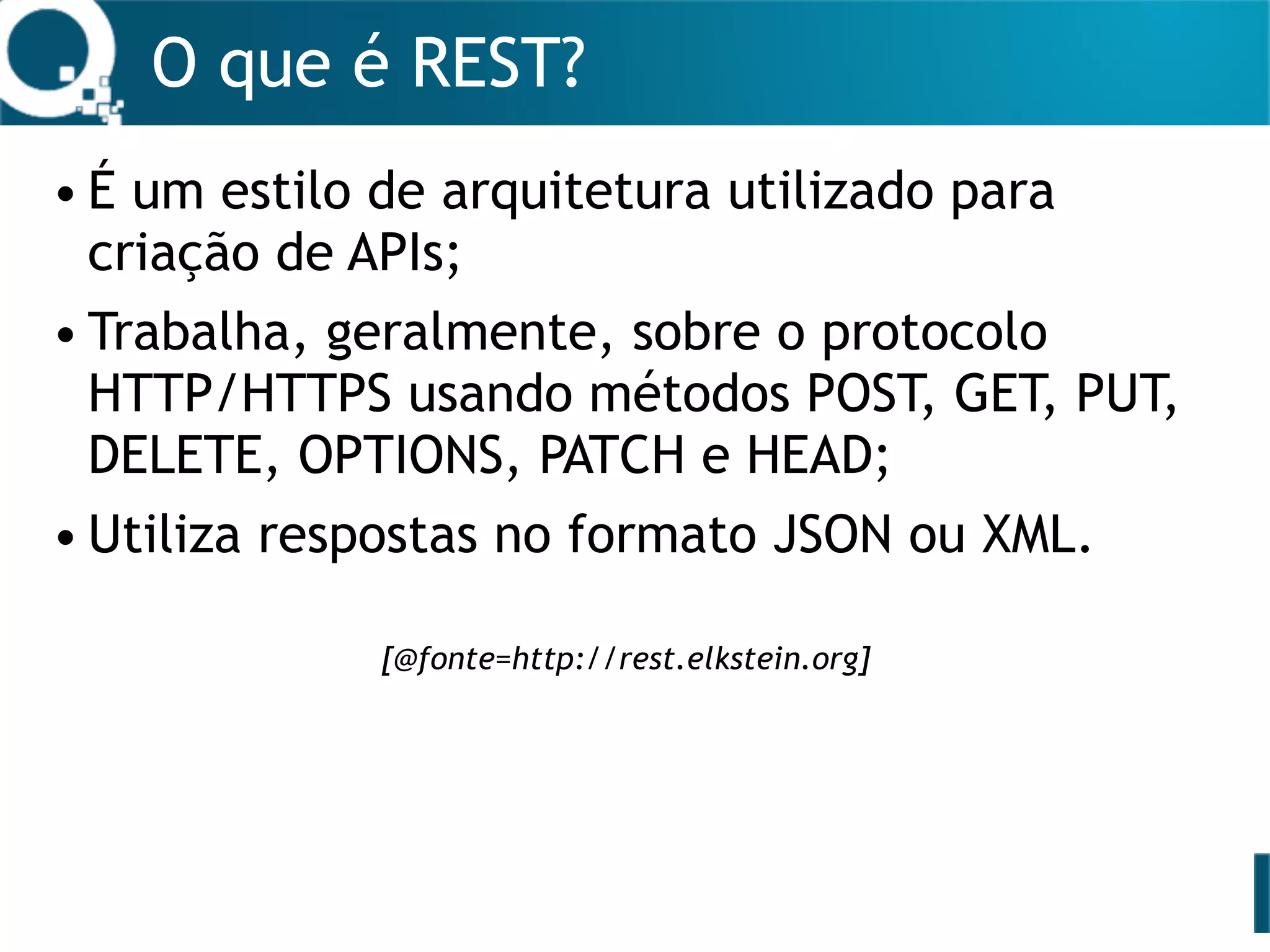 O que é REST?

• É um estilo de arquitetura utilizado para criação de APIs;

• Trabalha, geralmente, sobre o protocolo HTTP/HTTPS usando métodos POST, GET, PUT, DELETE, OPTIONS, PATCH e HEAD;

• Utiliza respostas no formato JSON ou XML.

[@fonte=http://rest.elkstein.org]